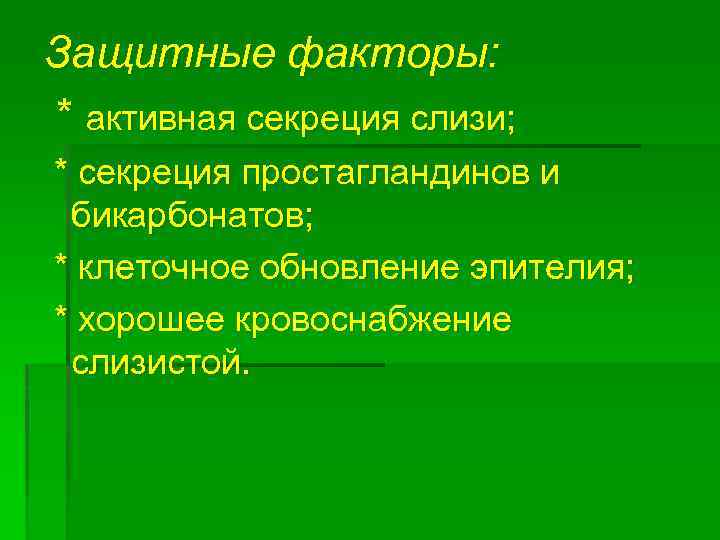 Защитные факторы:

* активная секреция слизи;

* секреция простагландинов и бикарбонатов;

* клеточное обновление эпителия;

* хорошее кровоснабжение слизистой.